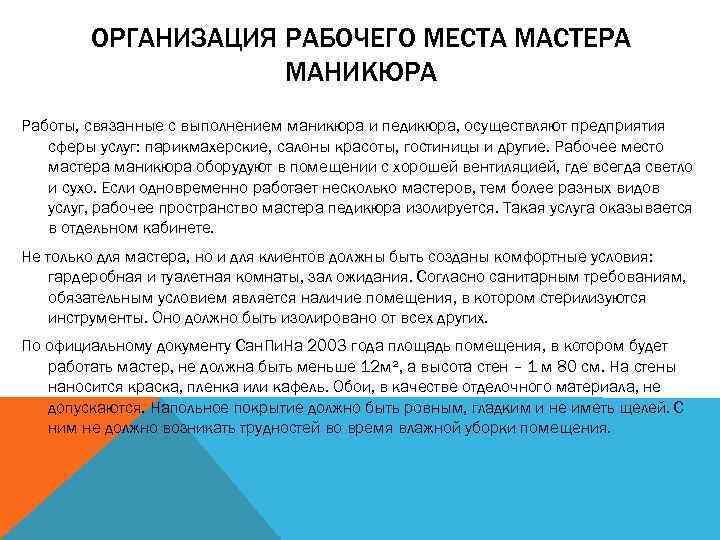 ОРГАНИЗАЦИЯ РАБОЧЕГО МЕСТА МАСТЕРА МАНИКЮРА

Работы, связанные с выполнением маникюра и педикюра, осуществляют предприятия сферы услуг: парикмахерские, салоны красоты, гостиницы и другие. Рабочее место мастера маникюра оборудуют в помещении с хорошей вентиляцией, где всегда светло и сухо. Если одновременно работает несколько мастеров, тем более разных видов услуг, рабочее пространство мастера педикюра изолируется. Такая услуга оказывается в отдельном кабинете.

Не только для мастера, но и для клиентов должны быть созданы комфортные условия: гардеробная и туалетная комнаты, зал ожидания. Согласно санитарным требованиям, обязательным условием является наличие помещения, в котором стерилизуются инструменты. Оно должно быть изолировано от всех других.

По официальному документу СанПиНа 2003 года площадь помещения, в котором будет работать мастер, не должна быть меньше 12м², а высота стен – 1 м 80 см. На стены наносится краска, пленка или кафель. Обои, в качестве отделочного материала, не допускаются. Напольное покрытие должно быть ровным, гладким и не иметь щелей. С ним не должно возникать трудностей во время влажной уборки помещения.